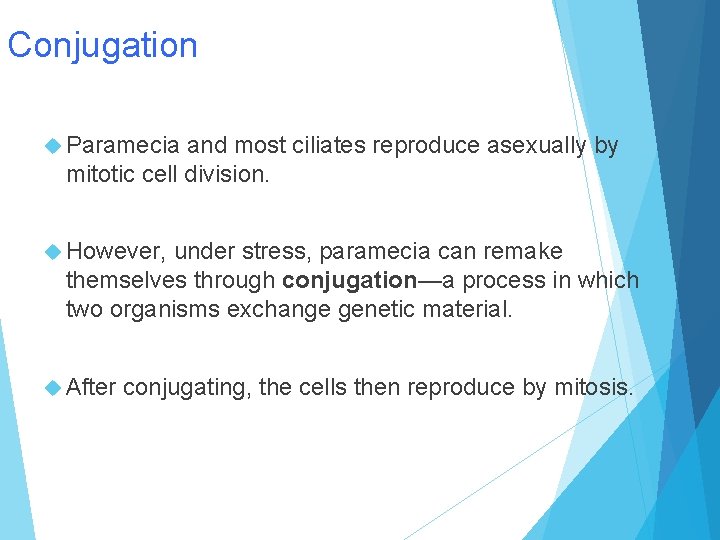 Conjugation

Paramecia and most ciliates reproduce asexually by mitotic cell division.

However, under stress, paramecia can remake themselves through conjugation—a process in which two organisms exchange genetic material.

After conjugating, the cells then reproduce by mitosis.